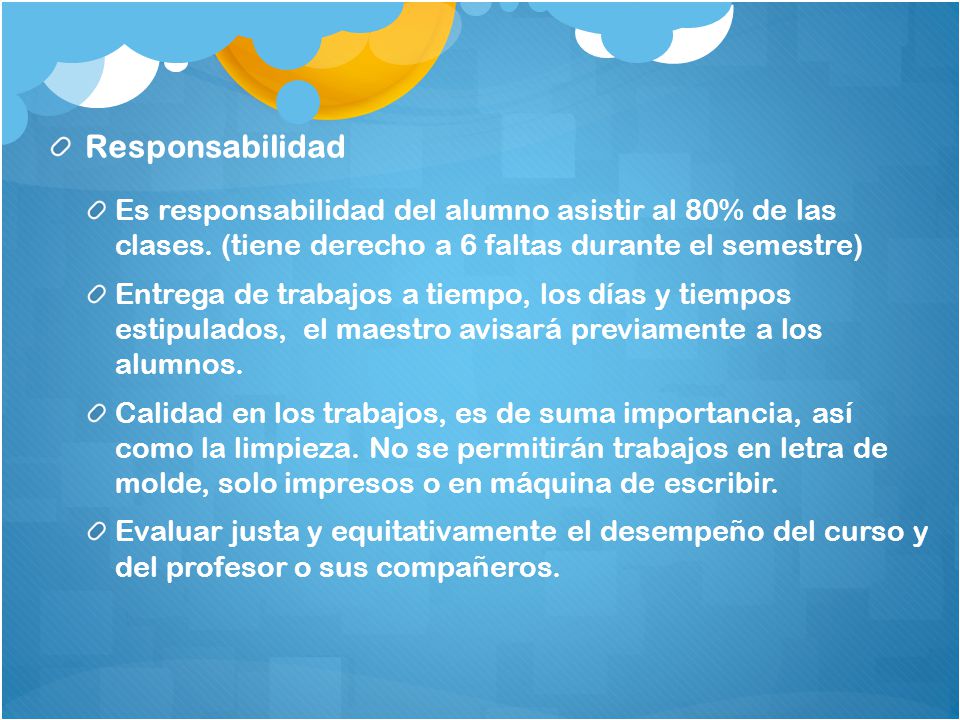 Responsabilidad

Es responsabilidad del alumno asistir al 80% de las clases. (tiene derecho a 6 faltas durante el semestre)

Entrega de trabajos a tiempo, los días y tiempos estipulados, el maestro avisará previamente a los alumnos.

Calidad en los trabajos, es de suma importancia, así como la limpieza. No se permitirán trabajos en letra de molde, solo impresos o en máquina de escribir.

Evaluar justa y equitativamente el desempeño del curso y del profesor o sus compañeros.